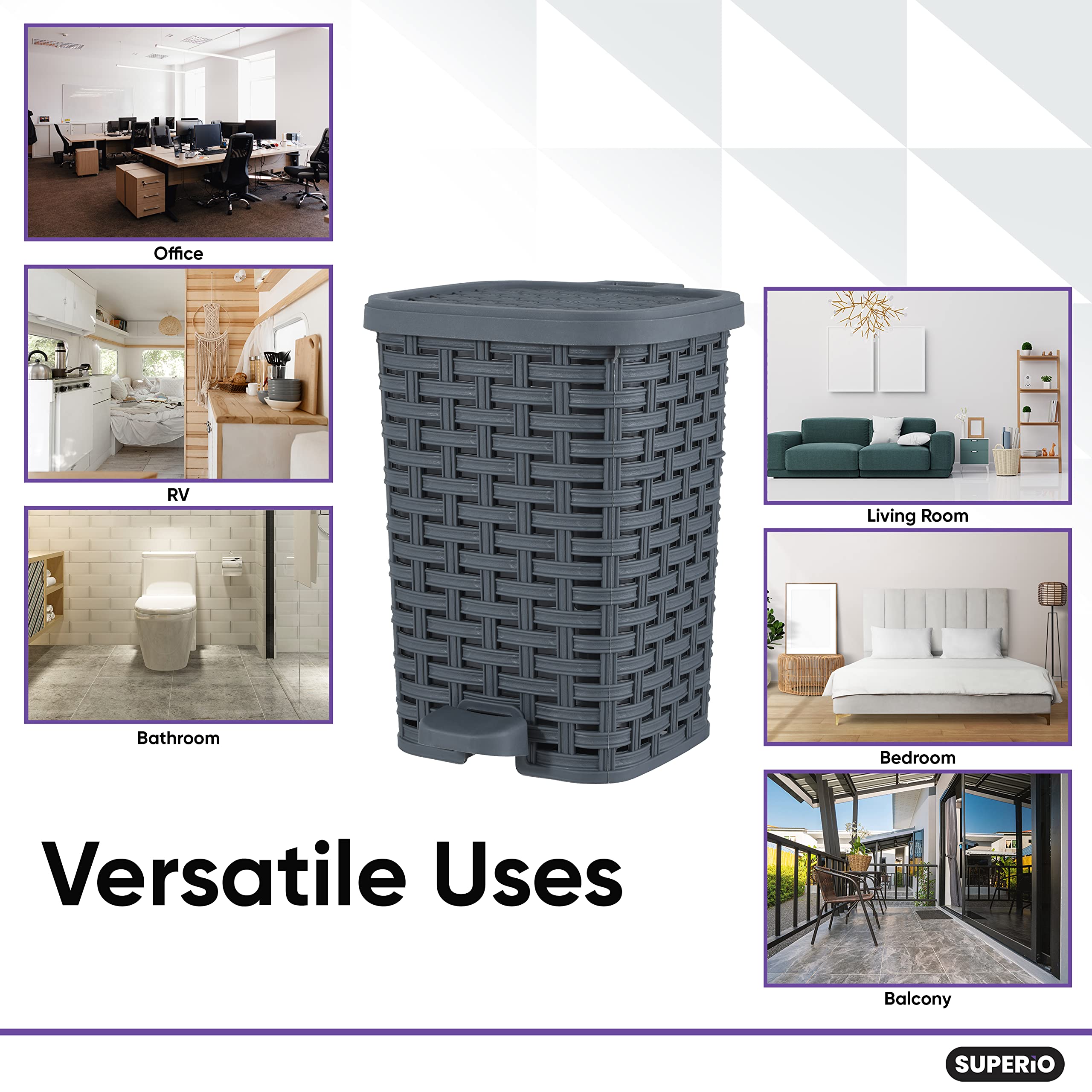 Office

RV

Bathroom

Living Room

Bedroom

Balcony

Versatile Uses

SUPERiO